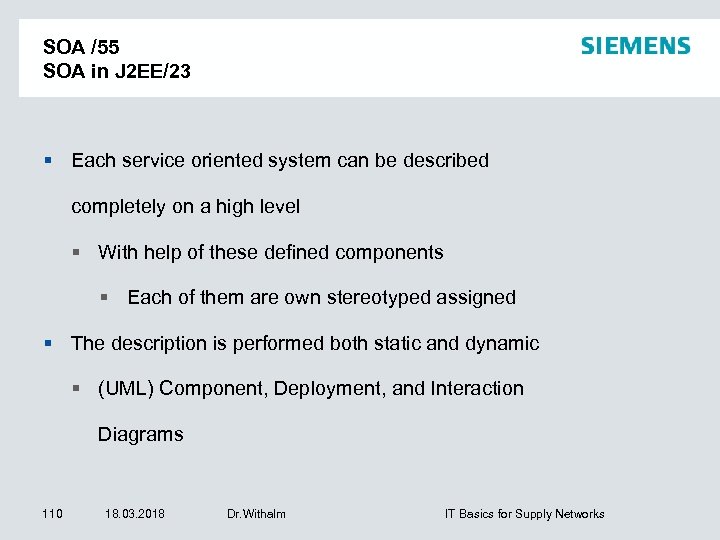 SOA /55
SOA in J2EE/23

SIEMENS

▪ Each service oriented system can be described completely on a high level

▪ With help of these defined components

▪ Each of them are own stereotyped assigned

▪ The description is performed both static and dynamic

▪ (UML) Component, Deployment, and Interaction Diagrams

110 18.03.2018 Dr.Withalm IT Basics for Supply Networks